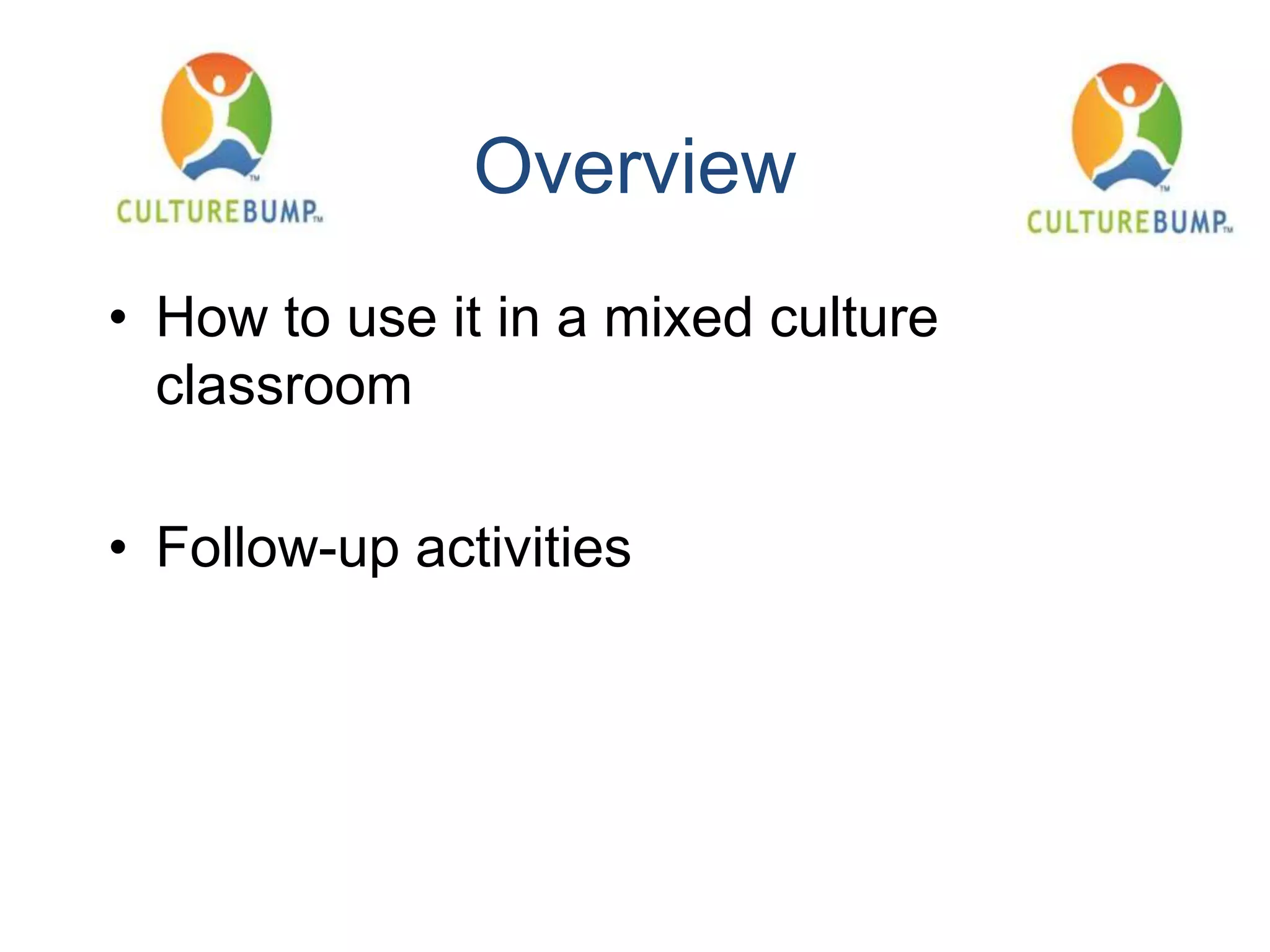 CULTUREBUMP™

Overview

CULTUREBUMP™

• How to use it in a mixed culture classroom

• Follow-up activities